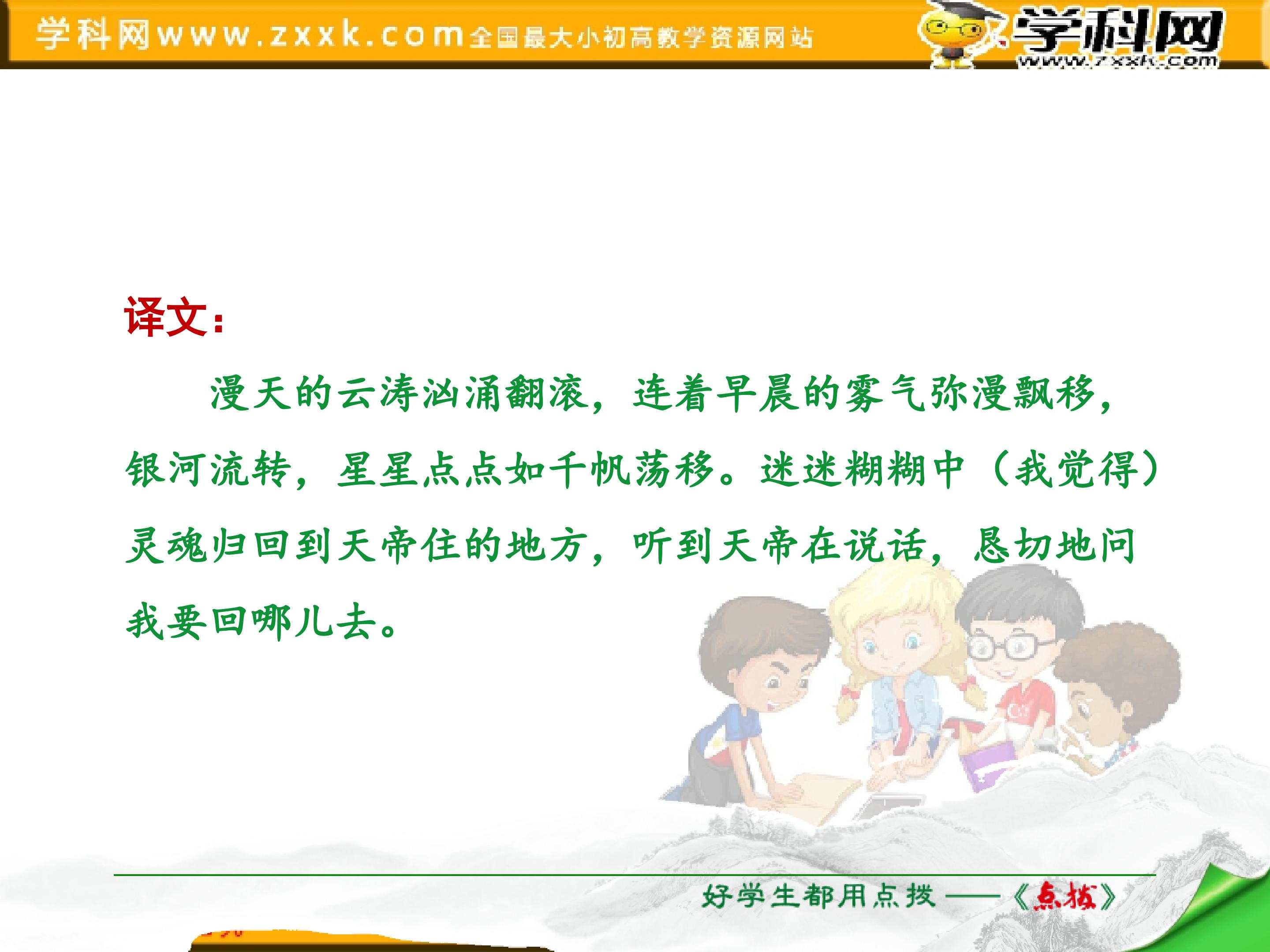 学科网www.zxxk.com全国最大小初高教学资源网站

学科网
www.zxxk.com

译文：

漫天的云涛汹涌翻滚，连着早晨的雾气弥漫飘移，银河流转，星星点点如千帆荡移。迷迷糊糊中（我觉得）灵魂归回到天帝住的地方，听到天帝在说话，恳切地问我要回哪儿去。

好学生都用点拨——《点拨》